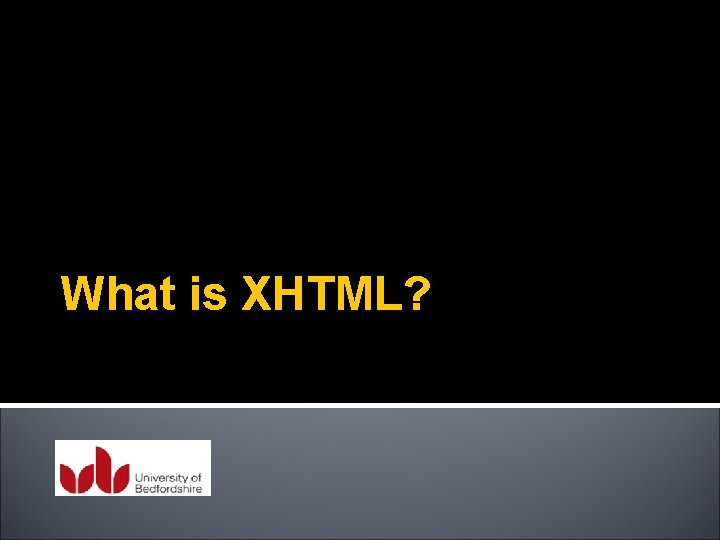 What is XHTML?

University of Bedfordshire